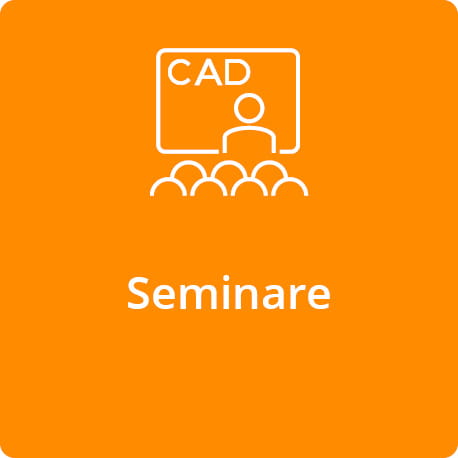 CAD

Seminare